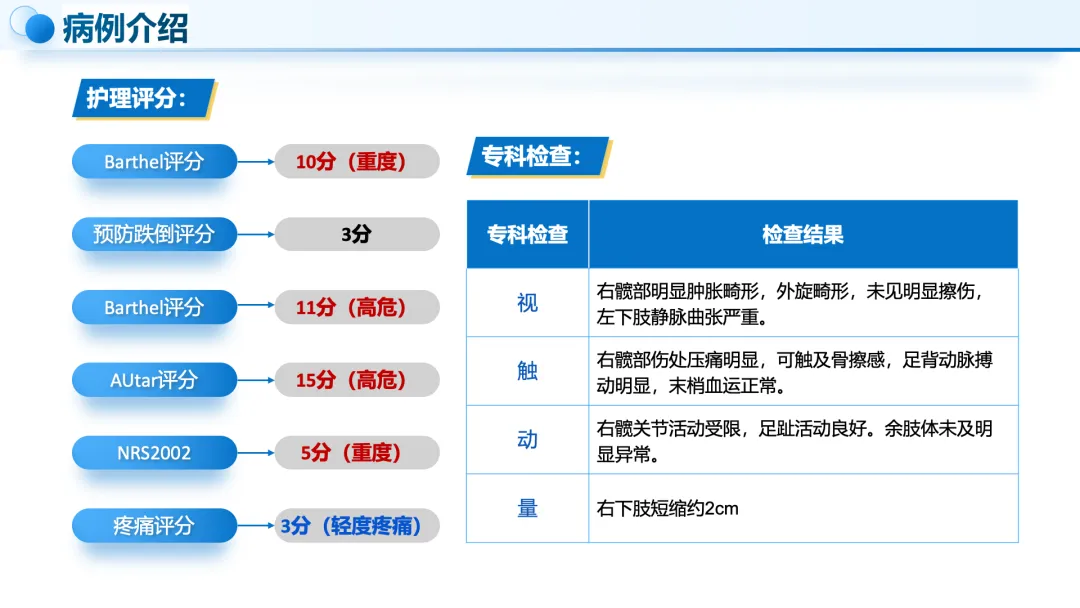 病例介绍

护理评分：

Barthel评分 10分（重度）

预防跌倒评分 3分

Barthel评分 11分（高危）

AUtar评分 15分（高危）

NRS2002 5分（重度）

疼痛评分 3分（轻度疼痛）

专科检查：

| 专科检查 | 检查结果 |
|---|---|
| 视 | 右髋部明显肿胀畸形，外旋畸形，未见明显擦伤，左下肢静脉曲张严重。 |
| 触 | 右髋部伤处压痛明显，可触及骨擦感，足背动脉搏动明显，末梢血运正常。 |
| 动 | 右髋关节活动受限，足趾活动良好。余肢体未及明显异常。 |
| 量 | 右下肢短缩约2cm |